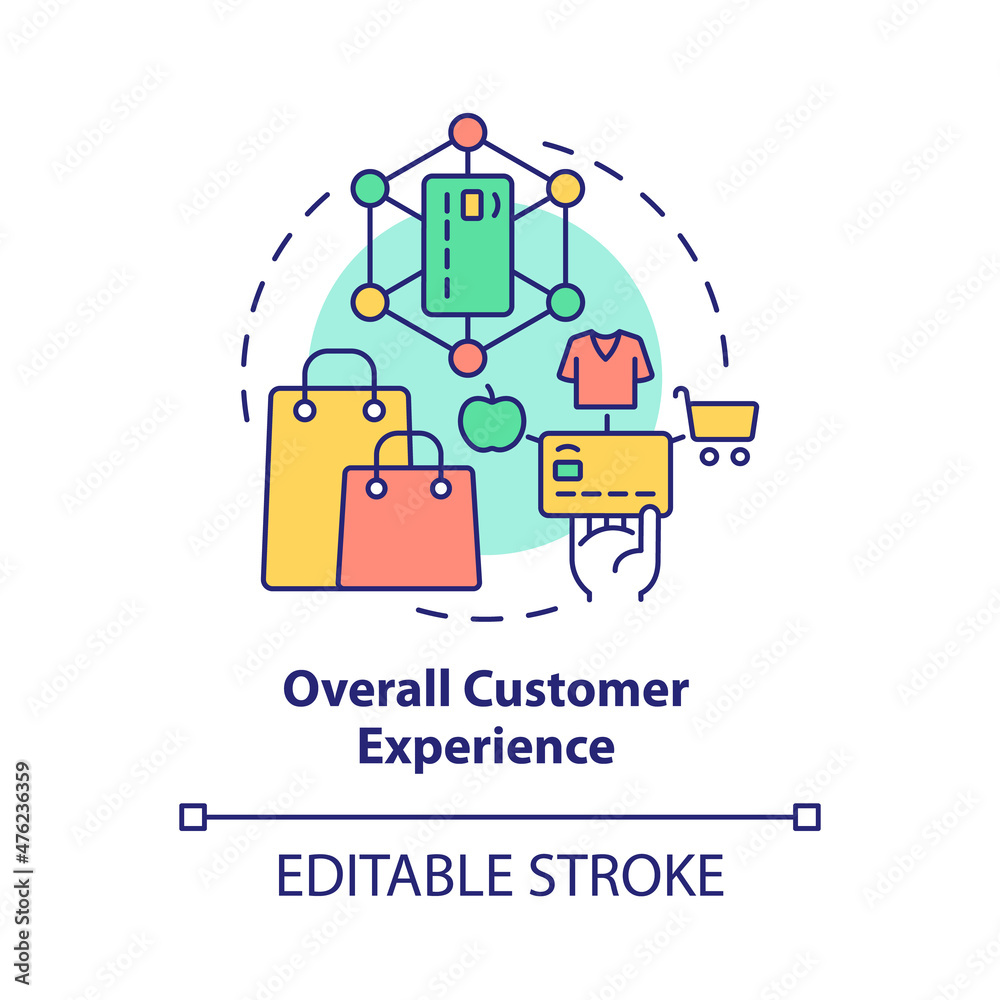 Overall Customer Experience

EDITABLE STROKE

Adobe Stock | #476236359